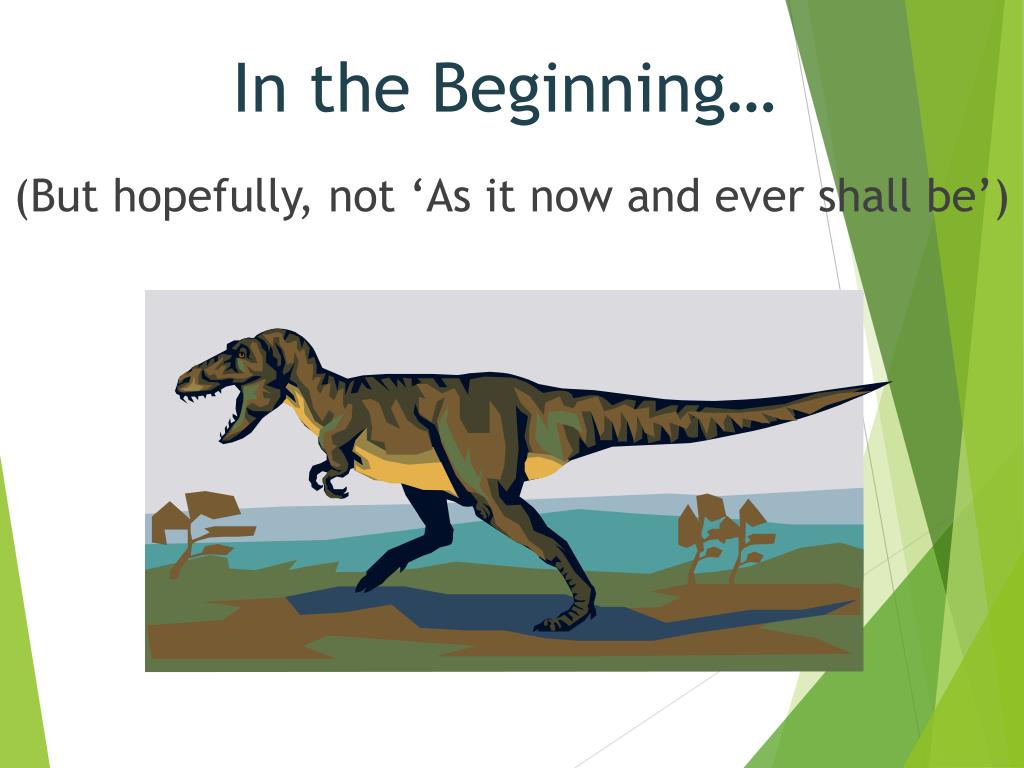 In the Beginning…

(But hopefully, not ‘As it now and ever shall be’)